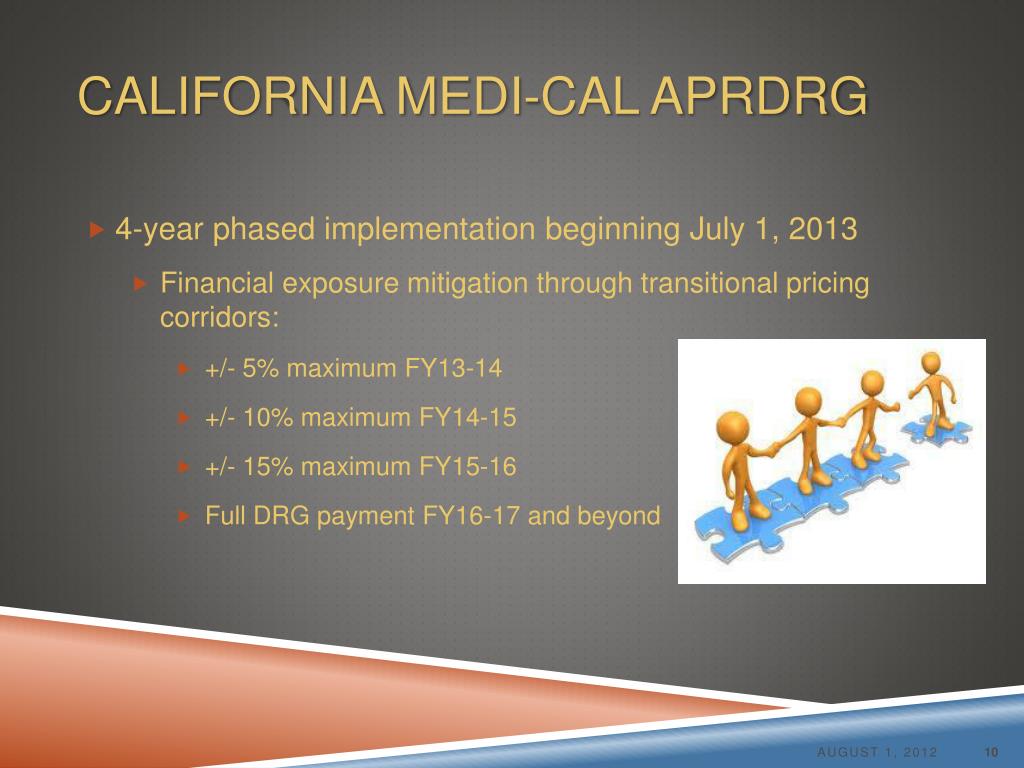 CALIFORNIA MEDI-CAL APRDRG

4-year phased implementation beginning July 1, 2013

Financial exposure mitigation through transitional pricing corridors:

+/- 5% maximum FY13-14

+/- 10% maximum FY14-15

+/- 15% maximum FY15-16

Full DRG payment FY16-17 and beyond

AUGUST 1, 2012 10